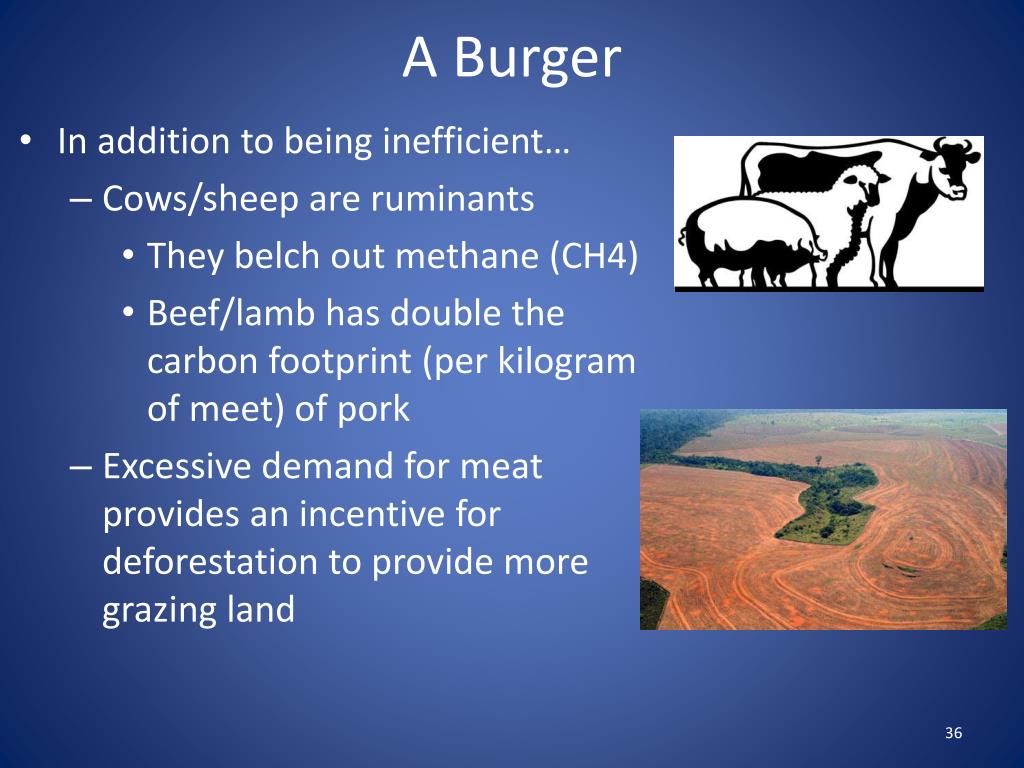 A Burger

• In addition to being inefficient…
– Cows/sheep are ruminants
• They belch out methane (CH4)
• Beef/lamb has double the carbon footprint (per kilogram of meet) of pork
– Excessive demand for meat provides an incentive for deforestation to provide more grazing land

36